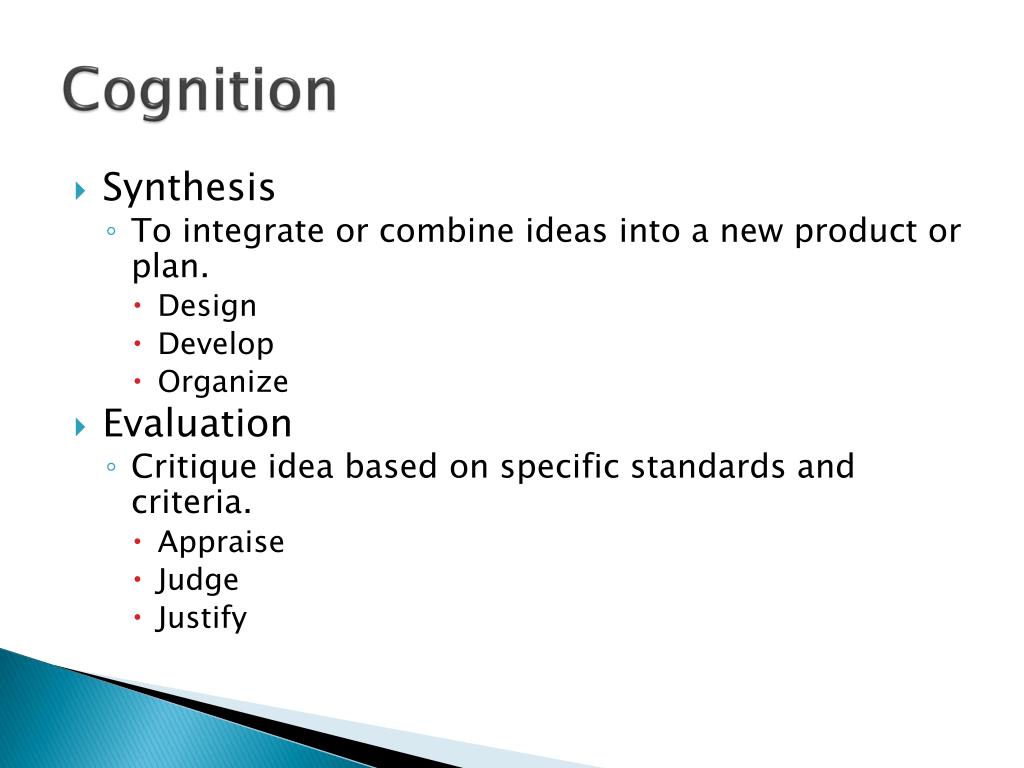 Cognition

Synthesis
To integrate or combine ideas into a new product or plan.
Design
Develop
Organize
Evaluation
Critique idea based on specific standards and criteria.
Appraise
Judge
Justify